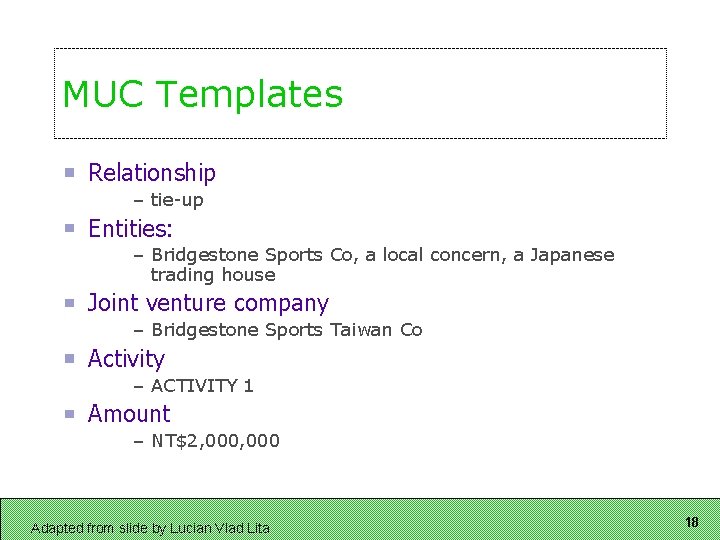 MUC Templates

- Relationship
  – tie-up
- Entities:
  – Bridgestone Sports Co, a local concern, a Japanese trading house
- Joint venture company
  – Bridgestone Sports Taiwan Co
- Activity
  – ACTIVITY 1
- Amount
  – NT$2,000,000

Adapted from slide by Lucian Vlad Lita

18